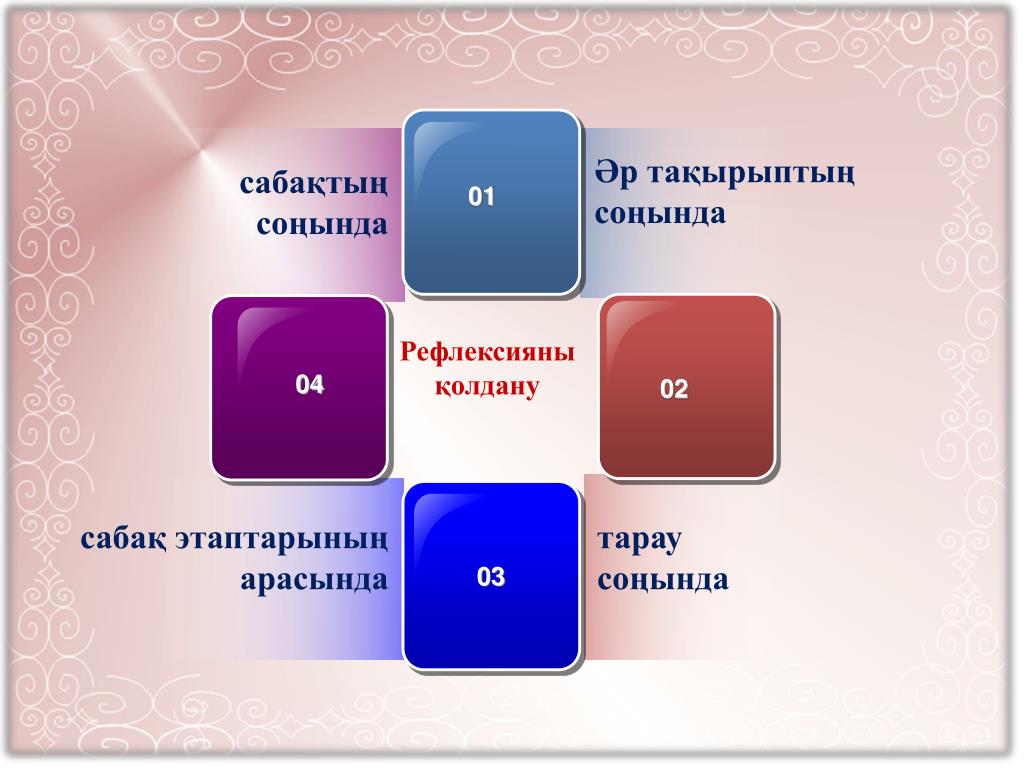 сабақтың соңында

01

Әр тақырыптың соңында

04

Рефлексияны қолдану

02

сабақ этаптарының арасында

03

тарау соңында